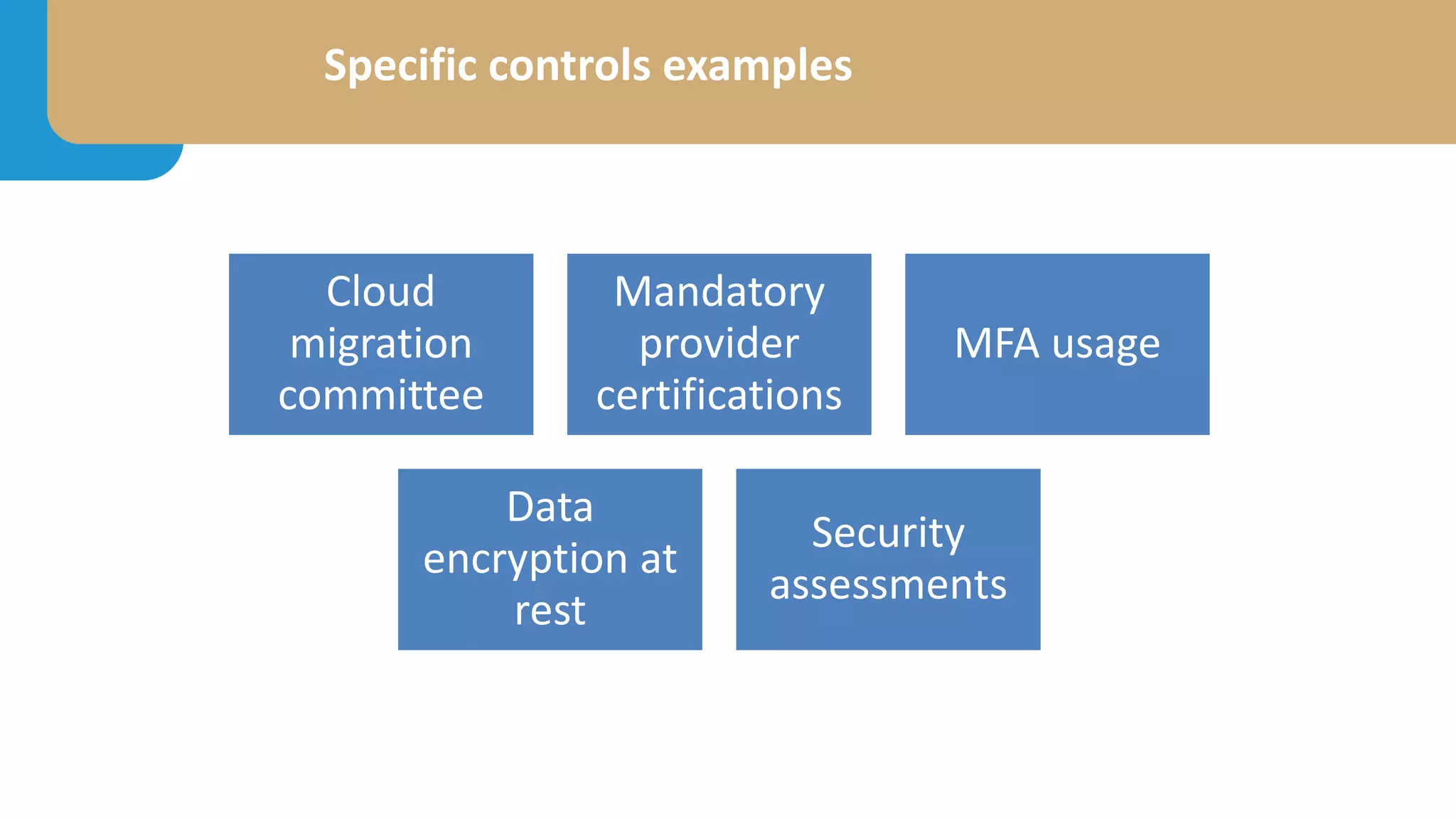 Specific controls examples

Cloud migration committee

Mandatory provider certifications

MFA usage

Data encryption at rest

Security assessments